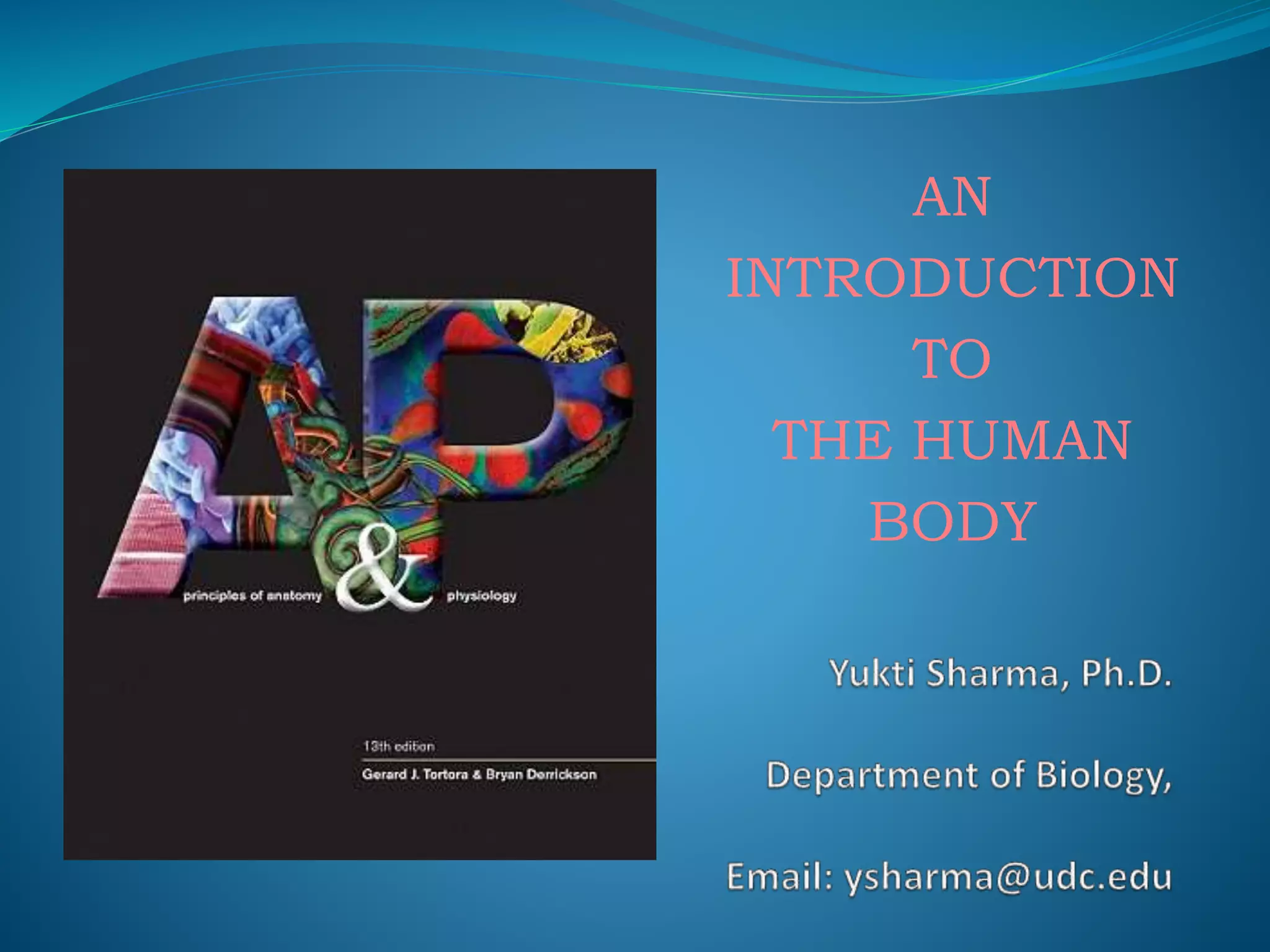 A&P

principles of anatomy & physiology

13th edition

Gerard J. Tortora & Bryan Derrickson

AN INTRODUCTION TO THE HUMAN BODY

Yukti Sharma, Ph.D.

Department of Biology,

Email: ysharma@udc.edu